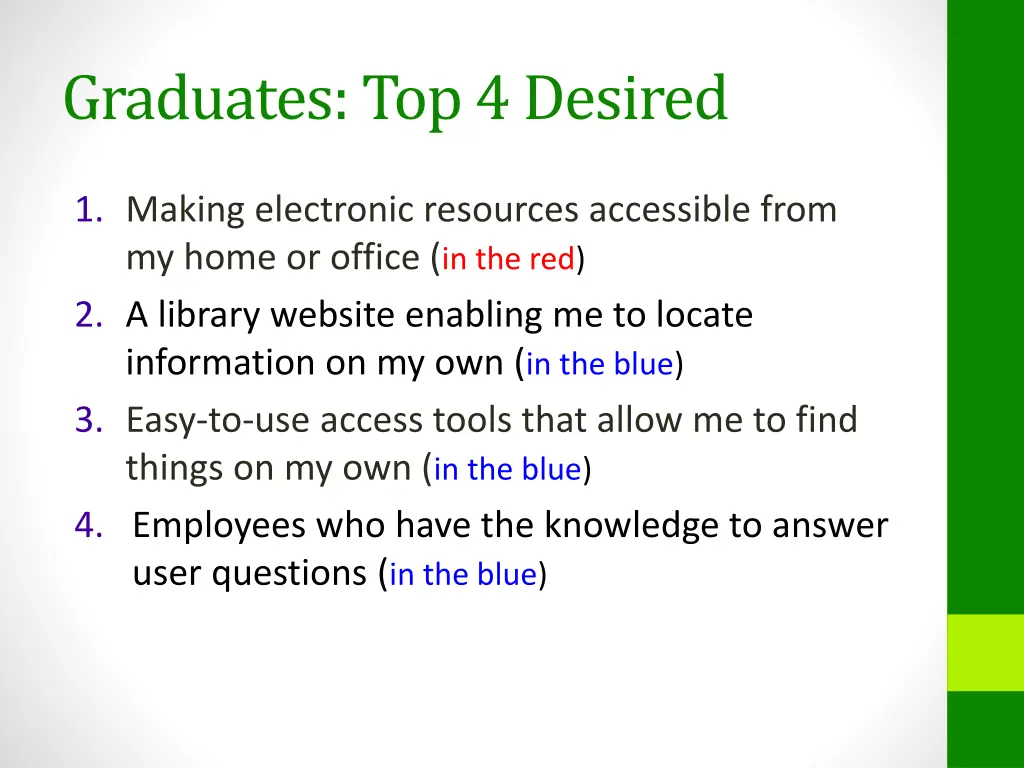 Graduates: Top 4 Desired

1. Making electronic resources accessible from my home or office (in the red)
2. A library website enabling me to locate information on my own (in the blue)
3. Easy-to-use access tools that allow me to find things on my own (in the blue)
4. Employees who have the knowledge to answer user questions (in the blue)